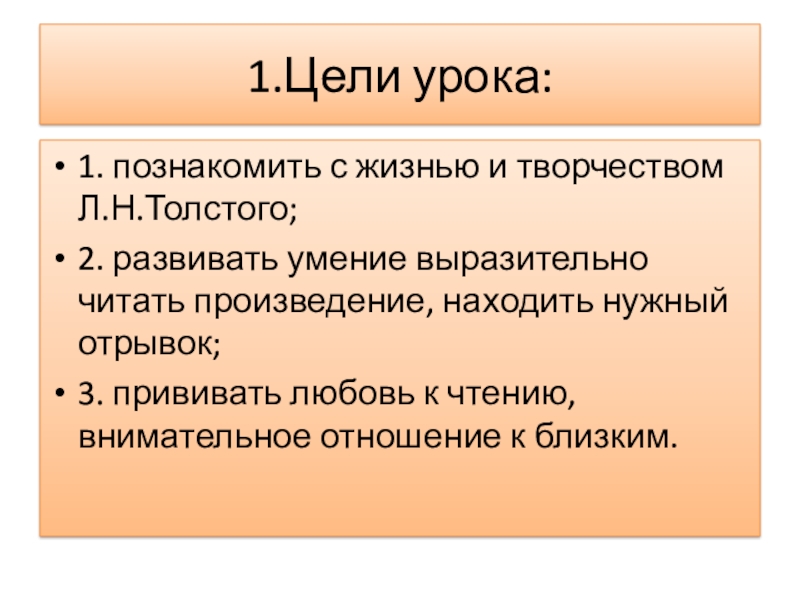 1.Цели урока:

• 1. познакомить с жизнью и творчеством Л.Н.Толстого;

• 2. развивать умение выразительно читать произведение, находить нужный отрывок;

• 3. прививать любовь к чтению, внимательное отношение к близким.